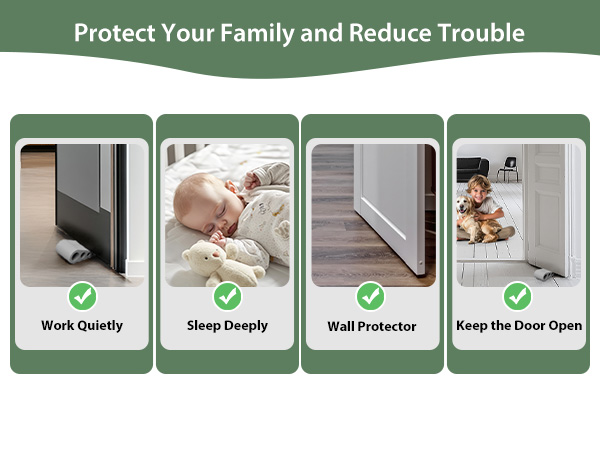 Protect Your Family and Reduce Trouble

Work Quietly

Sleep Deeply

Wall Protector

Keep the Door Open